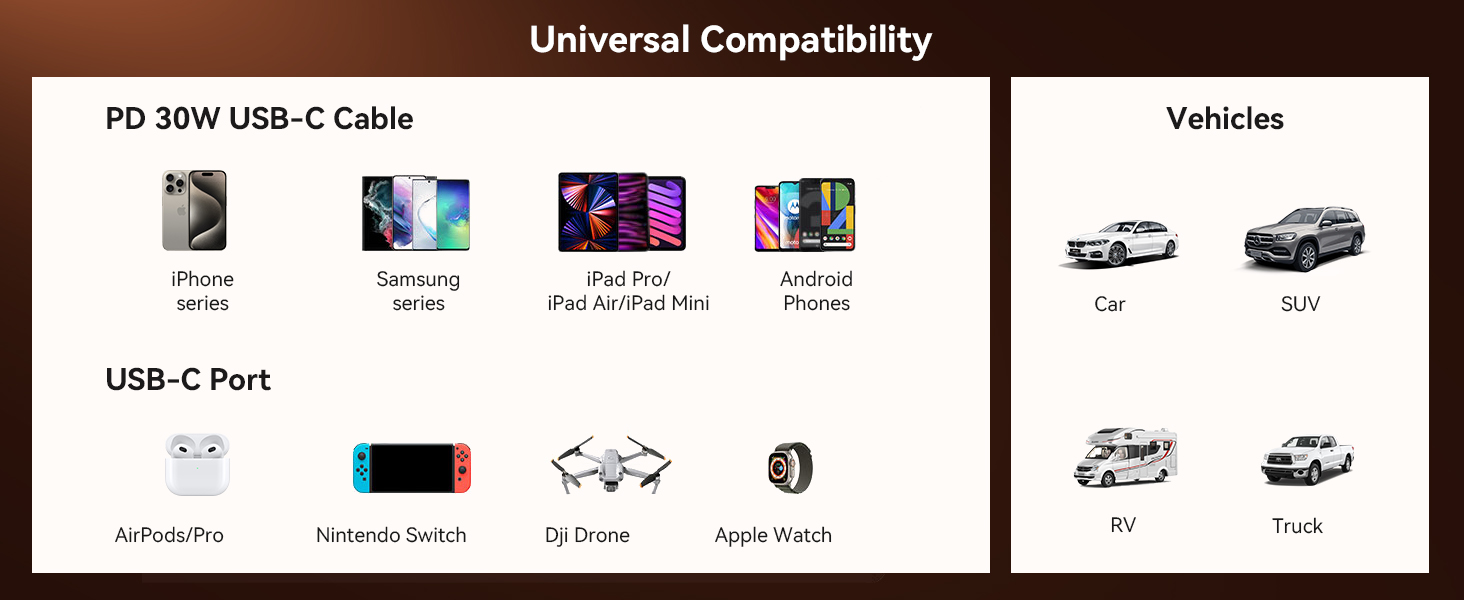 Universal Compatibility

PD 30W USB-C Cable

iPhone series

Samsung series

iPad Pro/ iPad Air/iPad Mini

Android Phones

USB-C Port

AirPods/Pro

Nintendo Switch

Dji Drone

Apple Watch

Vehicles

Car

SUV

RV

Truck